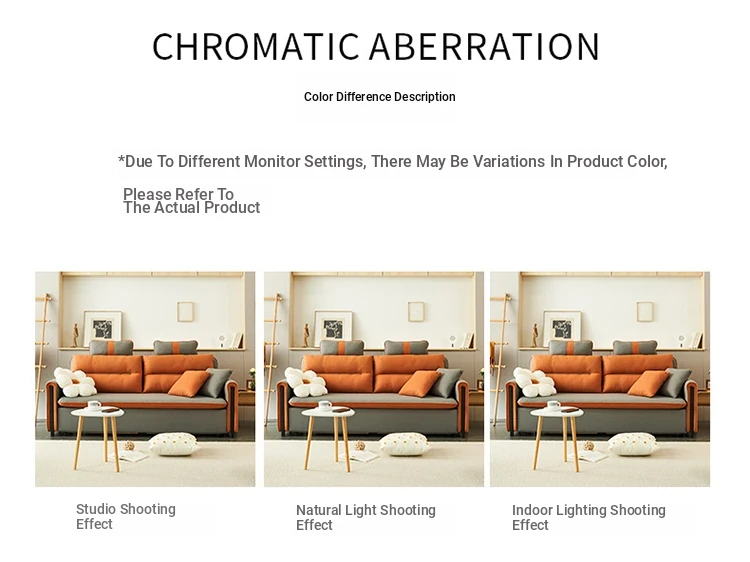 CHROMATIC ABERRATION

Color Difference Description

*Due To Different Monitor Settings, There May Be Variations In Product Color,

Please Refer To The Actual Product

Studio Shooting Effect

Natural Light Shooting Effect

Indoor Lighting Shooting Effect